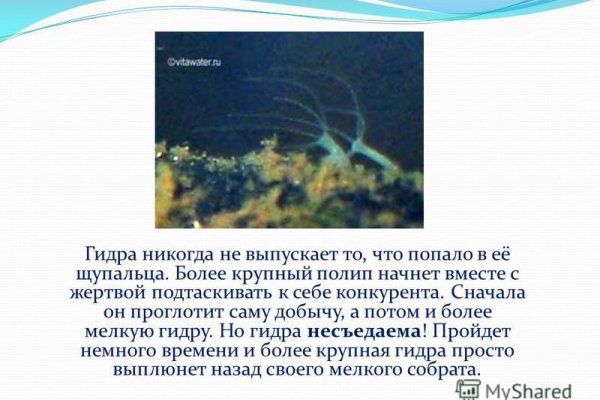 ©vitawater.ru

Гидра никогда не выпускает то, что попало в её щупальца. Более крупный полип начнет вместе с жертвой подтаскивать к себе конкурента. Сначала он проглотит саму добычу, а потом и более мелкую гидру. Но гидра несъедаема! Пройдет немного времени и более крупная гидра просто выплюнет назад своего мелкого собрата.

MyShared